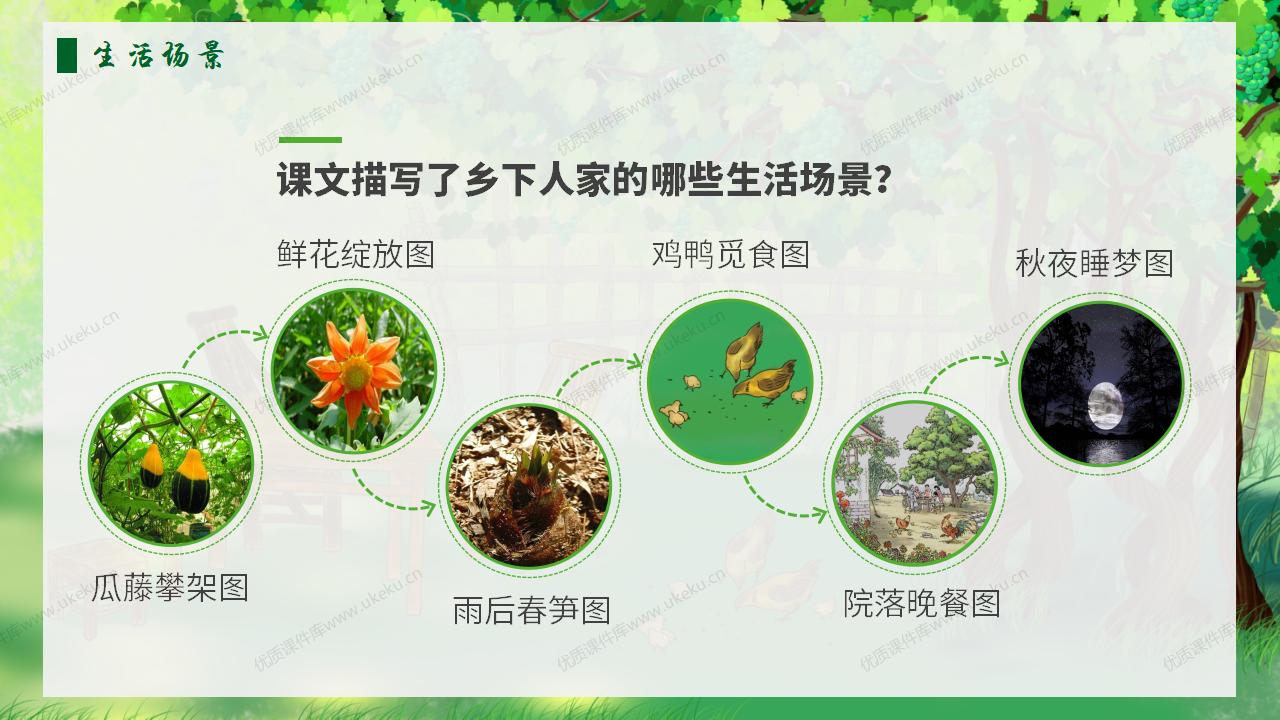 生活场景

课文描写了乡下人家的哪些生活场景？

鲜花绽放图

鸡鸭觅食图

秋夜睡梦图

瓜藤攀架图

雨后春笋图

院落晚餐图

优质课件库www.ukeku.cn